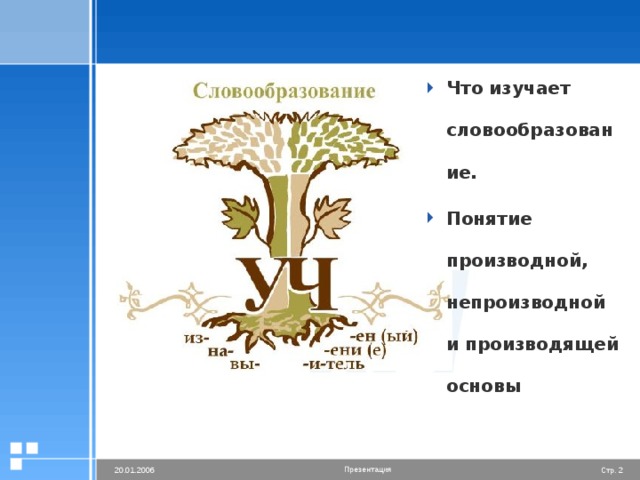 Словообразование

УЧ

из-
на-
вы-

-ен (ый)
-ени (е)
-и-тель

Что изучает словообразование.

Понятие производной, непроизводной и производящей основы

20.01.2006

Презентация

Стр. 2